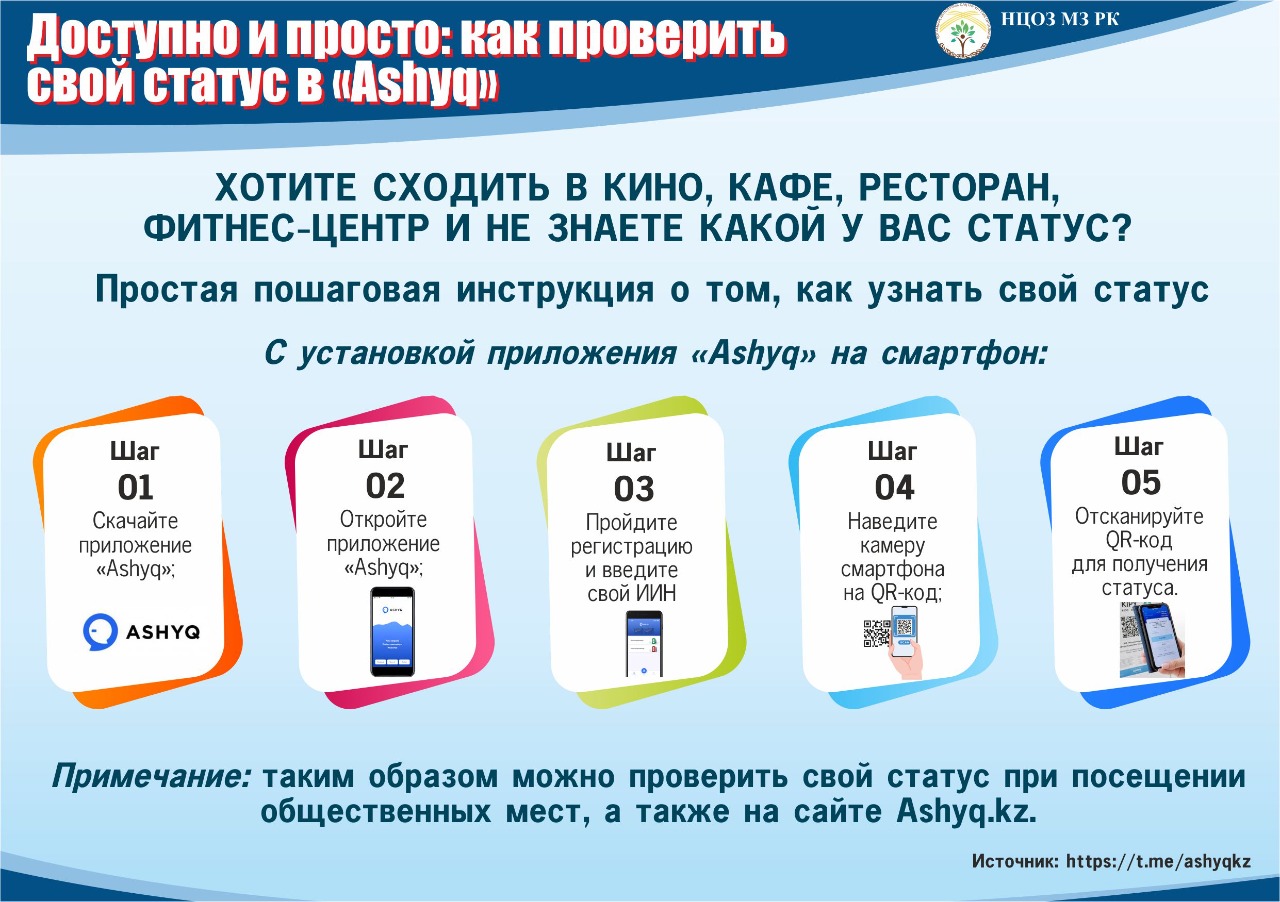 Доступно и просто: как проверить свой статус в «Ashyq»

НЦОЗ МЗ РК

ХОТИТЕ СХОДИТЬ В КИНО, КАФЕ, РЕСТОРАН, ФИТНЕС-ЦЕНТР И НЕ ЗНАЕТЕ КАКОЙ У ВАС СТАТУС?

Простая пошаговая инструкция о том, как узнать свой статус

С установкой приложения «Ashyq» на смартфон:

Шаг 01
Скачайте приложение «Ashyq»;
ASHYQ

Шаг 02
Откройте приложение «Ashyq»;

Шаг 03
Пройдите регистрацию и введите свой ИИН

Шаг 04
Наведите камеру смартфона на QR-код;

Шаг 05
Отсканируйте QR-код для получения статуса.

Примечание: таким образом можно проверить свой статус при посещении общественных мест, а также на сайте Ashyq.kz.

Источник: https://t.me/ashyqkz